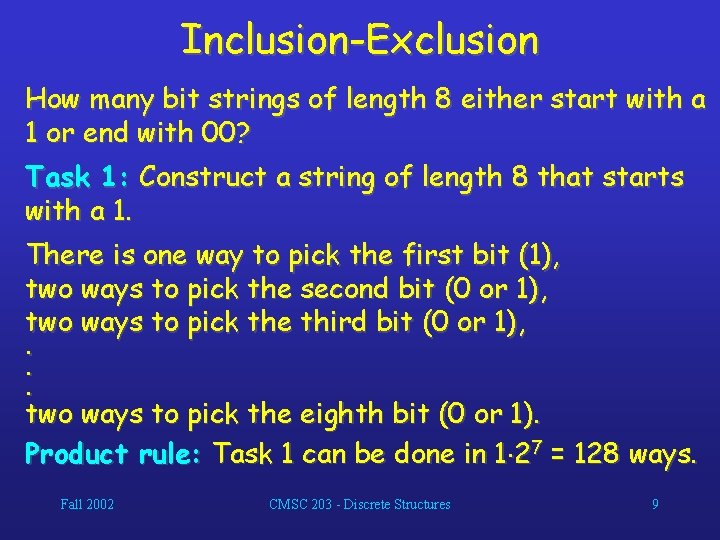 Inclusion-Exclusion

How many bit strings of length 8 either start with a 1 or end with 00?

Task 1: Construct a string of length 8 that starts with a 1.

There is one way to pick the first bit (1),
two ways to pick the second bit (0 or 1),
two ways to pick the third bit (0 or 1),
.
.
.
two ways to pick the eighth bit (0 or 1).

Product rule: Task 1 can be done in $1 \cdot 2^7 = 128$ ways.

Fall 2002

CMSC 203 - Discrete Structures

9